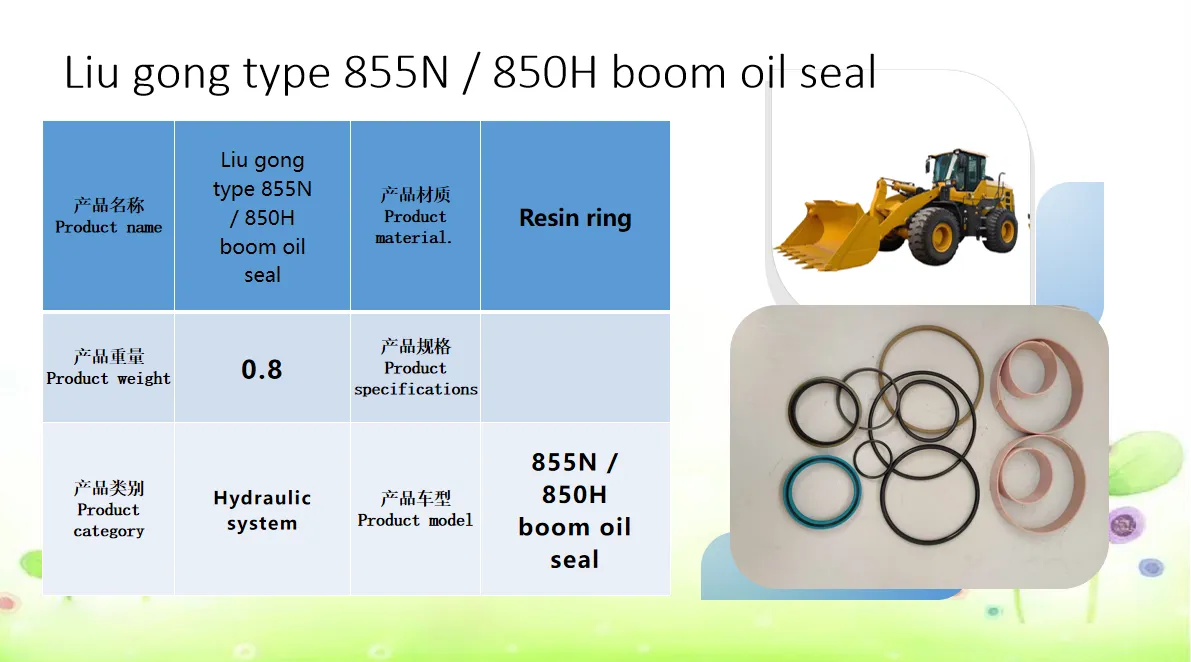 Liu gong type 855N / 850H boom oil seal

| 产品名称 Product name | Liu gong type 855N / 850H boom oil seal | 产品材质 Product material. | Resin ring |
|---|---|---|---|
| 产品重量 Product weight | 0.8 | 产品规格 Product specifications | |
| 产品类别 Product category | Hydraulic system | 产品车型 Product model | 855N / 850H boom oil seal |